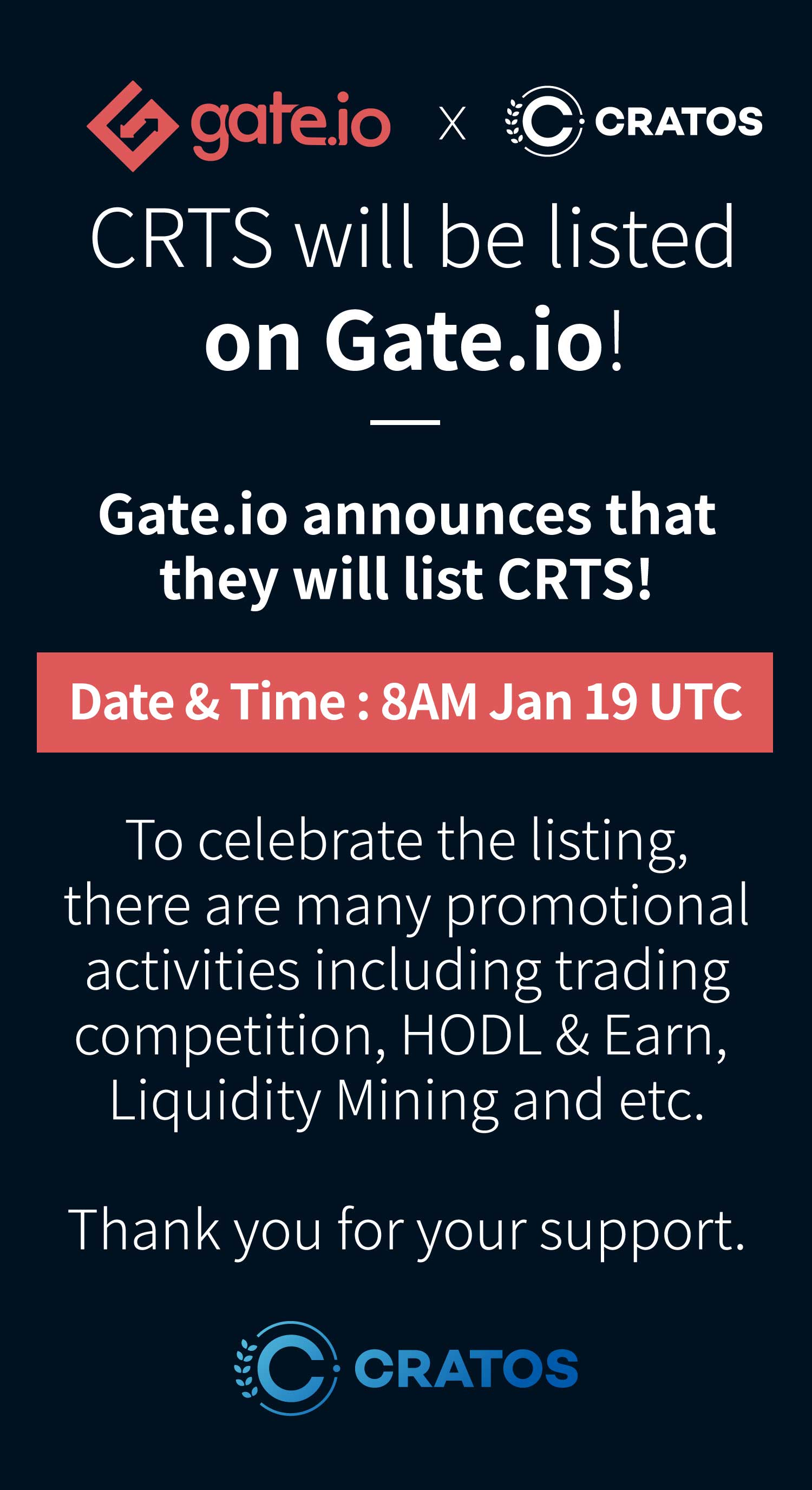 gate.io X CRATOS

CRTS will be listed on Gate.io!

Gate.io announces that they will list CRTS!

Date & Time : 8AM Jan 19 UTC

To celebrate the listing, there are many promotional activities including trading competition, HODL & Earn, Liquidity Mining and etc.

Thank you for your support.

CRATOS